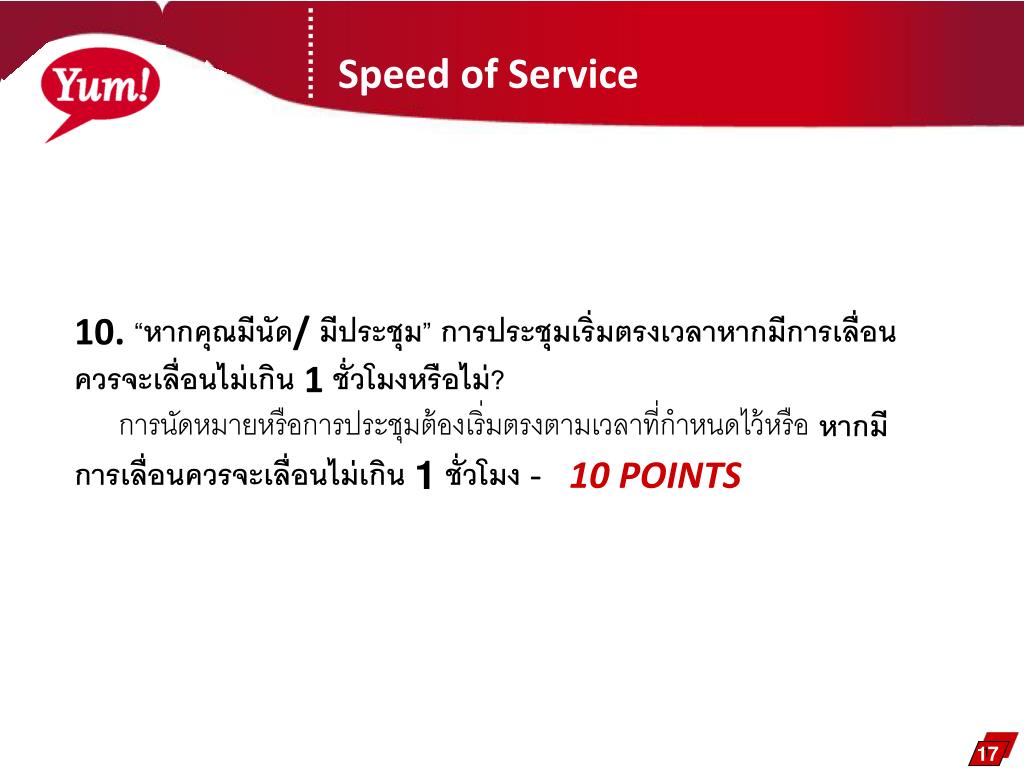 Yum!

Speed of Service

10. “หากคุณมีนัด/ มีประชุม” การประชุมเริ่มตรงเวลาหากมีการเลื่อนควรจะเลื่อนไม่เกิน 1 ชั่วโมงหรือไม่?

การนัดหมายหรือการประชุมต้องเริ่มตรงตามเวลาที่กำหนดไว้หรือ หากมีการเลื่อนควรจะเลื่อนไม่เกิน 1 ชั่วโมง - 10 POINTS

17